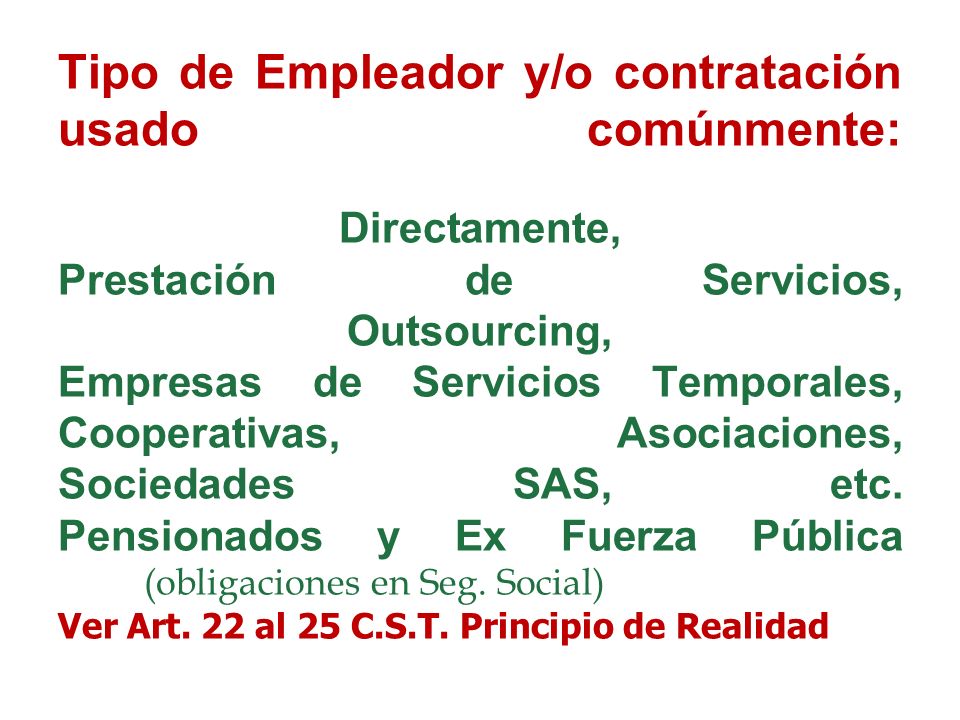 Tipo de Empleador y/o contratación usado comúnmente:

Directamente,
Prestación de Servicios,
Outsourcing,
Empresas de Servicios Temporales,
Cooperativas, Asociaciones,
Sociedades SAS, etc.
Pensionados y Ex Fuerza Pública
(obligaciones en Seg. Social)
Ver Art. 22 al 25 C.S.T. Principio de Realidad